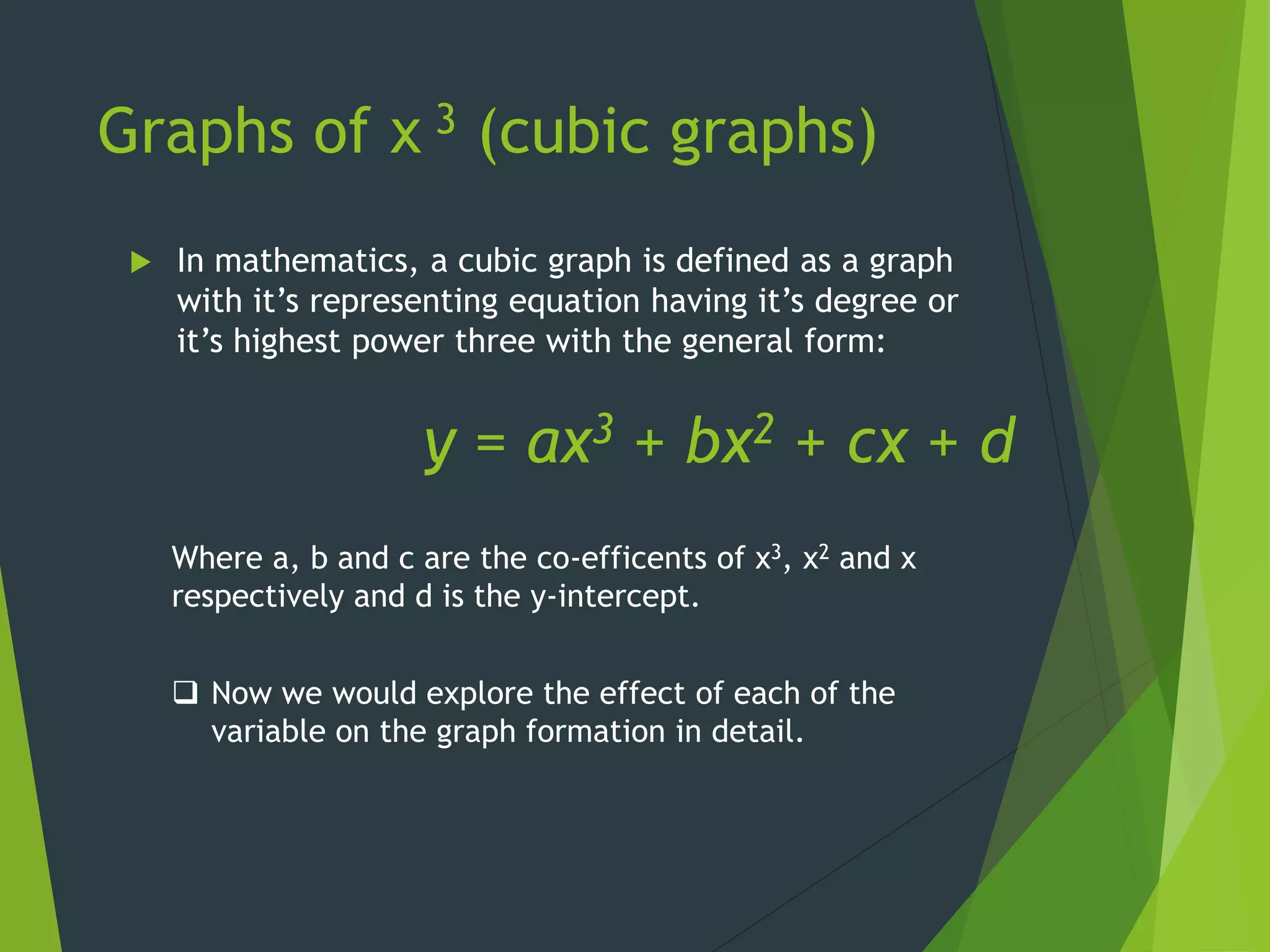 Graphs of $x^3$ (cubic graphs)

In mathematics, a cubic graph is defined as a graph with it’s representing equation having it’s degree or it’s highest power three with the general form:

$y = ax^3 + bx^2 + cx + d$

Where a, b and c are the co-efficents of $x^3$, $x^2$ and x respectively and d is the y-intercept.

Now we would explore the effect of each of the variable on the graph formation in detail.